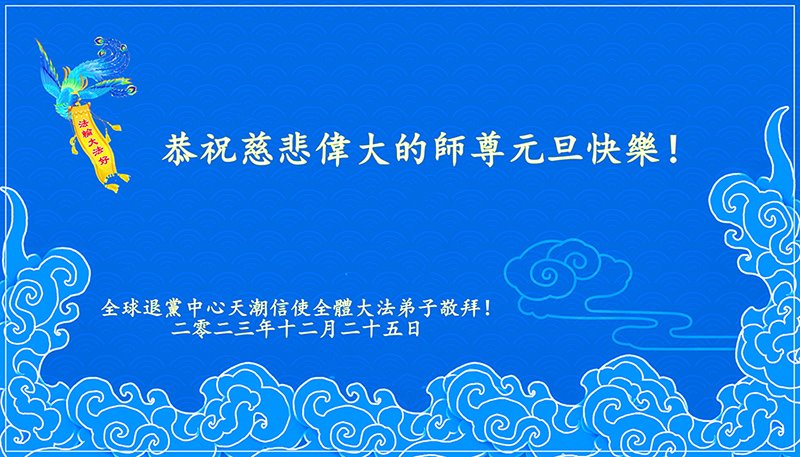 法輪大法好

恭祝慈悲偉大的師尊元旦快樂！

全球退黨中心天潮信使全體大法弟子敬拜！
二零二三年十二月二十五日